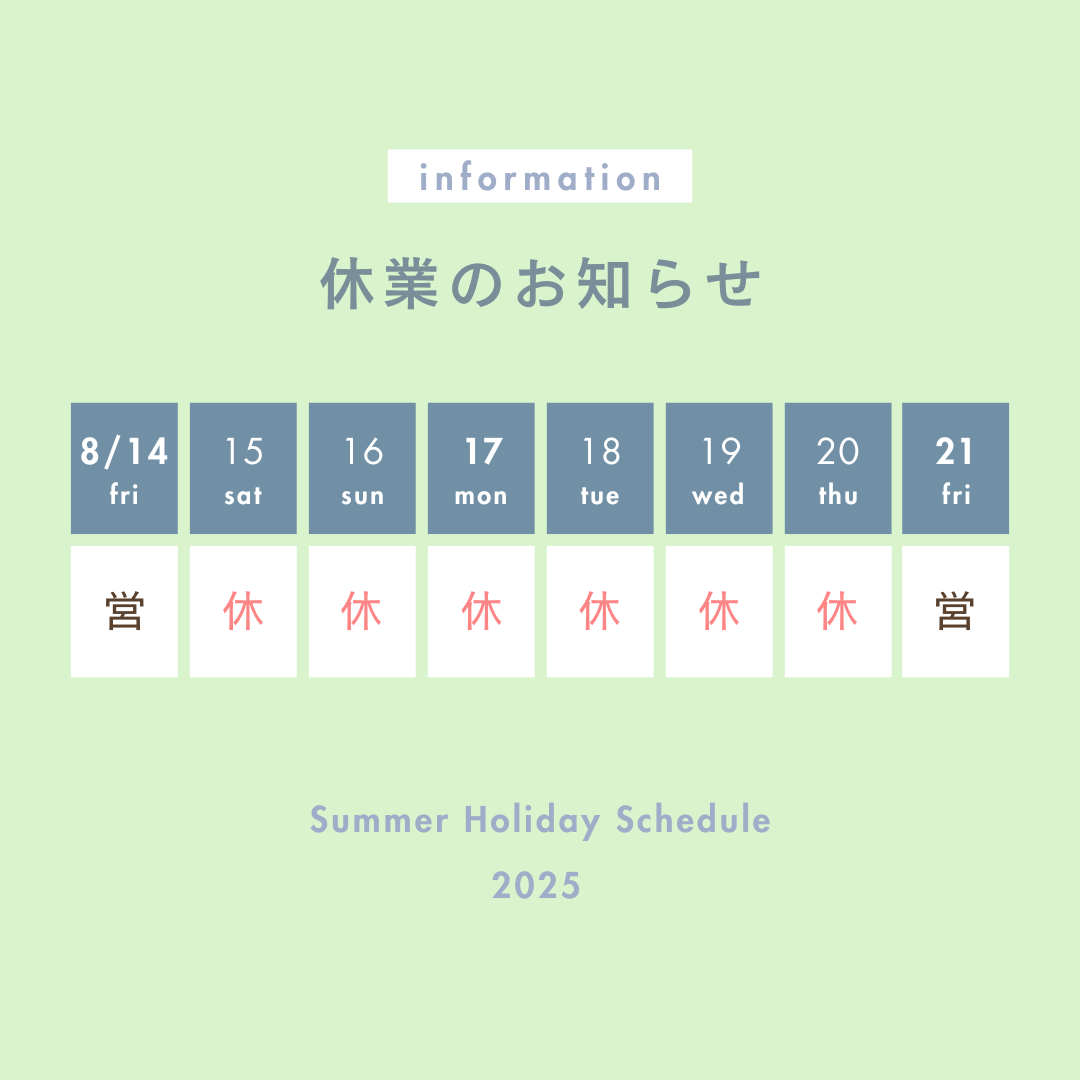 information

休業のお知らせ

| 8/14 fri | 15 sat | 16 sun | 17 mon | 18 tue | 19 wed | 20 thu | 21 fri |
|---|---|---|---|---|---|---|---|
| 営 | 休 | 休 | 休 | 休 | 休 | 休 | 営 |

Summer Holiday Schedule
2025